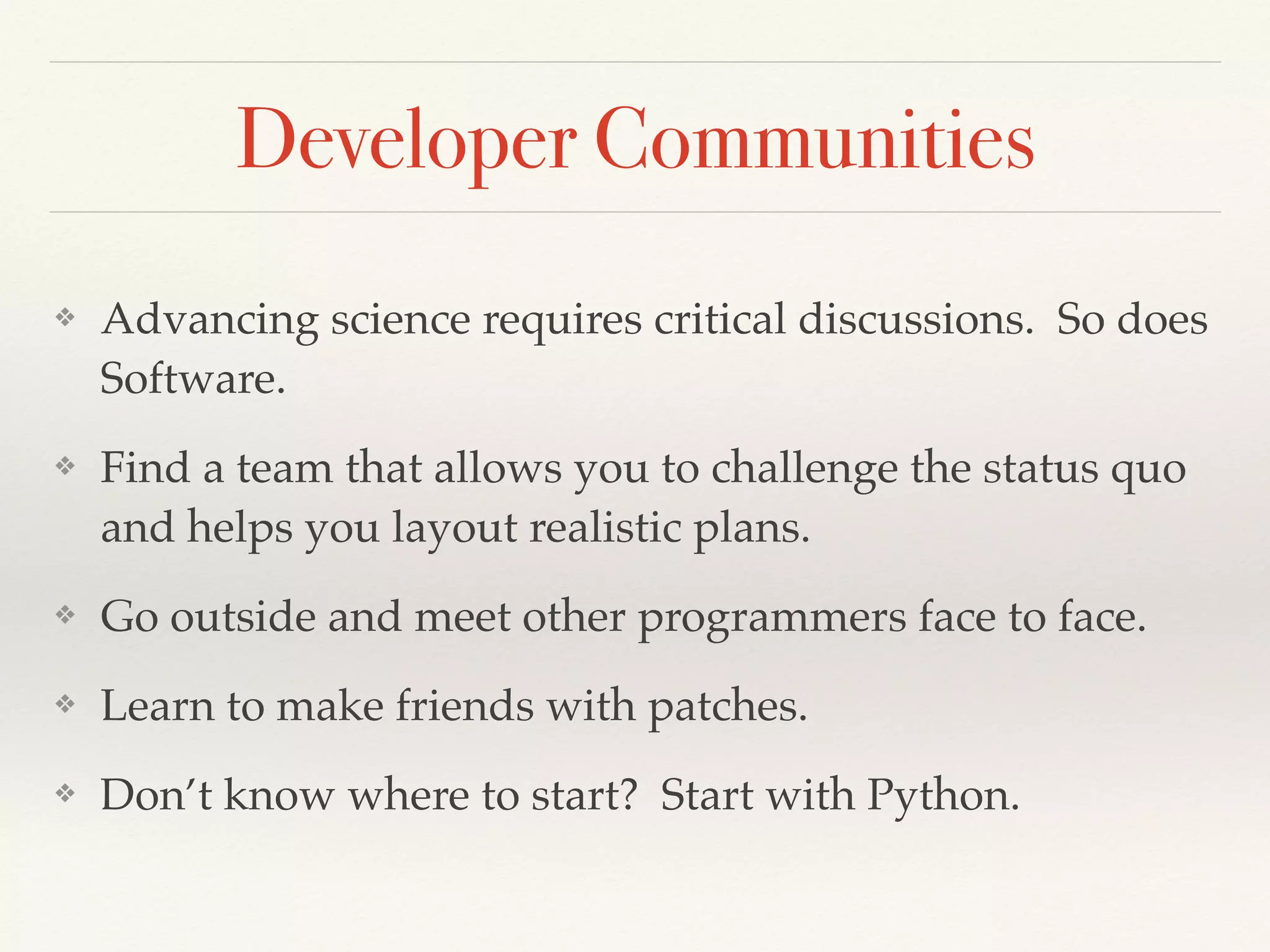 Developer Communities

❖ Advancing science requires critical discussions.  So does Software.

❖ Find a team that allows you to challenge the status quo and helps you layout realistic plans.

❖ Go outside and meet other programmers face to face.

❖ Learn to make friends with patches.

❖ Don't know where to start?  Start with Python.